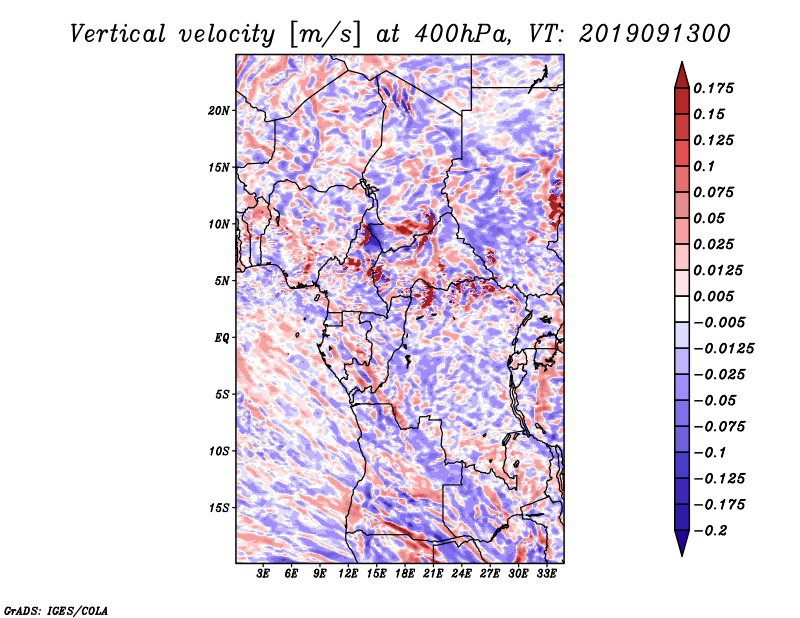 Vertical velocity [m/s] at 400hPa, VT: 2019091300

20N
15N
10N
5N
EQ
5S
10S
15S

3E 6E 9E 12E 15E 18E 21E 24E 27E 30E 33E

0.175
0.15
0.125
0.1
0.075
0.05
0.025
0.0125
0.005
−0.005
−0.0125
−0.025
−0.05
−0.075
−0.1
−0.125
−0.175
−0.2

GrADS: IGES/COLA